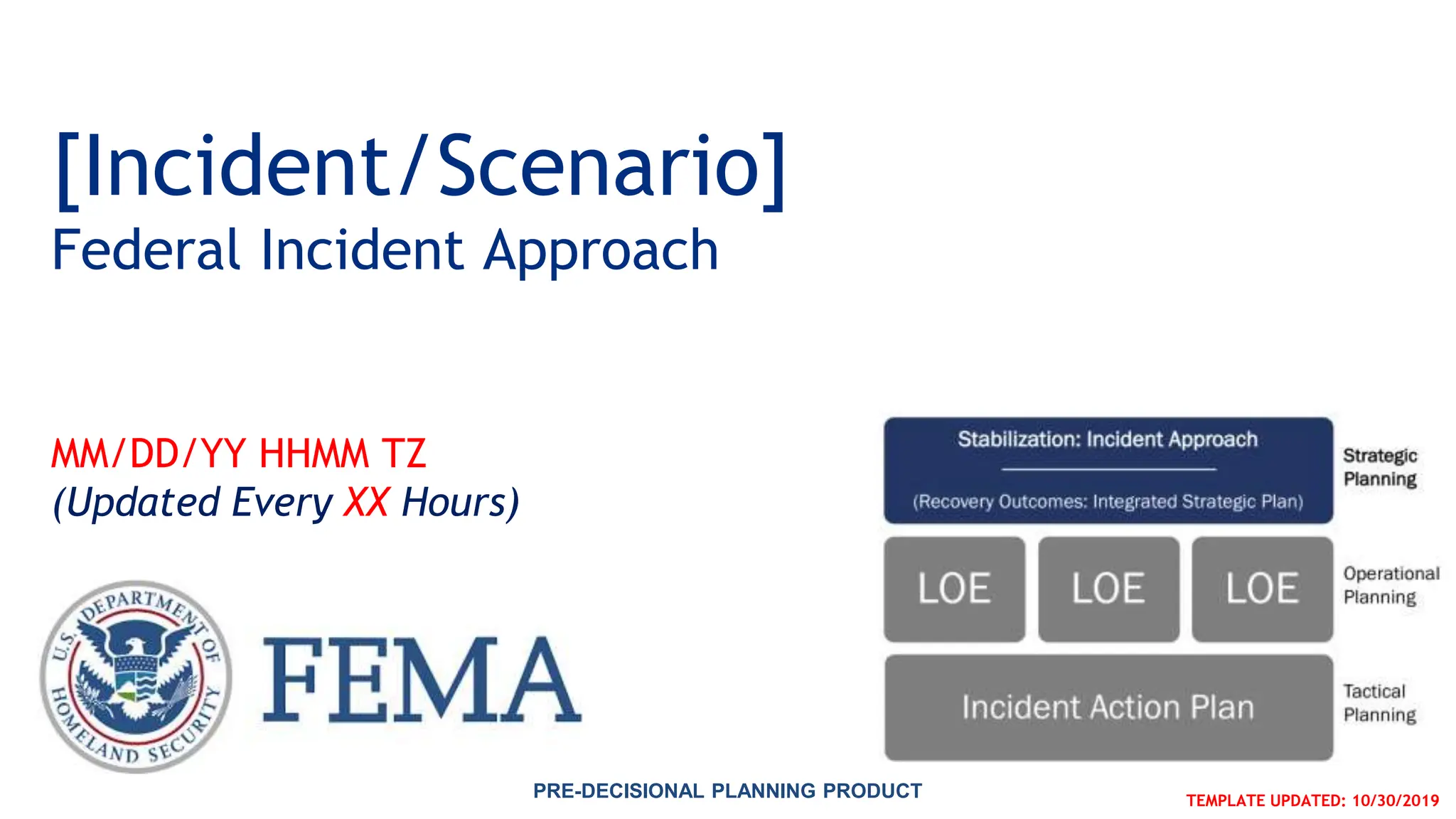 [Incident/Scenario]
Federal Incident Approach

MM/DD/YY HHMM TZ
(Updated Every XX Hours)

U.S. DEPARTMENT OF HOMELAND SECURITY

FEMA

Stabilization: Incident Approach

(Recovery Outcomes: Integrated Strategic Plan)

Strategic Planning

LOE

LOE

LOE

Operational Planning

Incident Action Plan

Tactical Planning

PRE-DECISIONAL PLANNING PRODUCT

TEMPLATE UPDATED: 10/30/2019